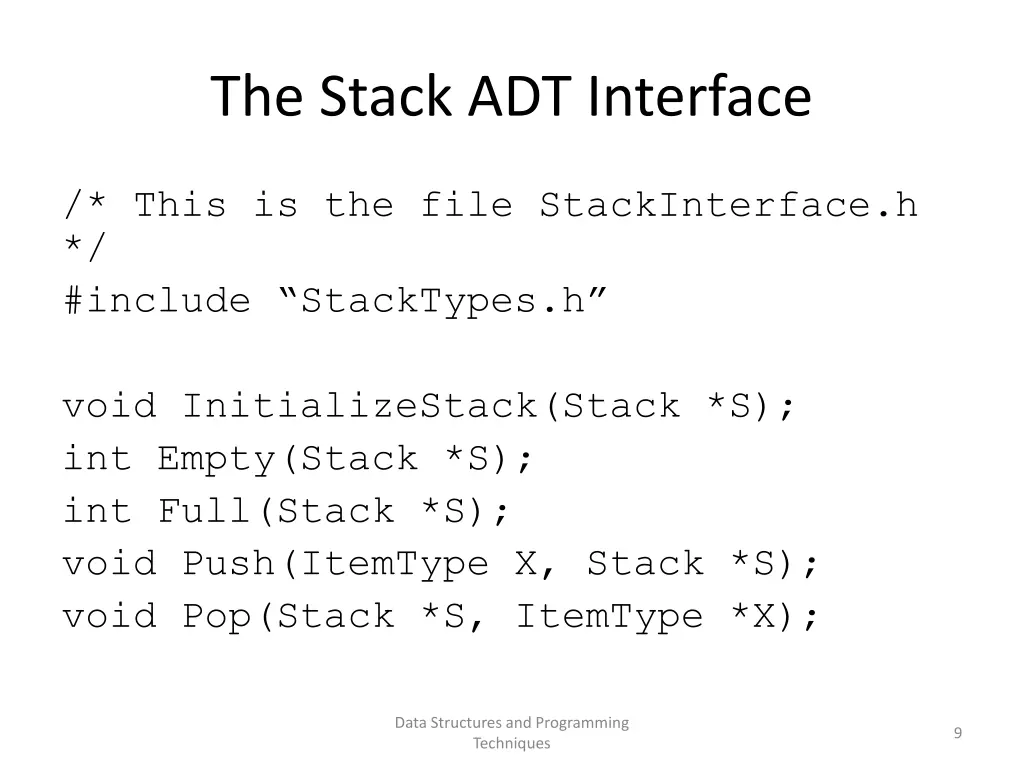 The Stack ADT Interface

/* This is the file StackInterface.h */
#include “StackTypes.h”

void InitializeStack(Stack *S);
int Empty(Stack *S);
int Full(Stack *S);
void Push(ItemType X, Stack *S);
void Pop(Stack *S, ItemType *X);

Data Structures and Programming Techniques

9